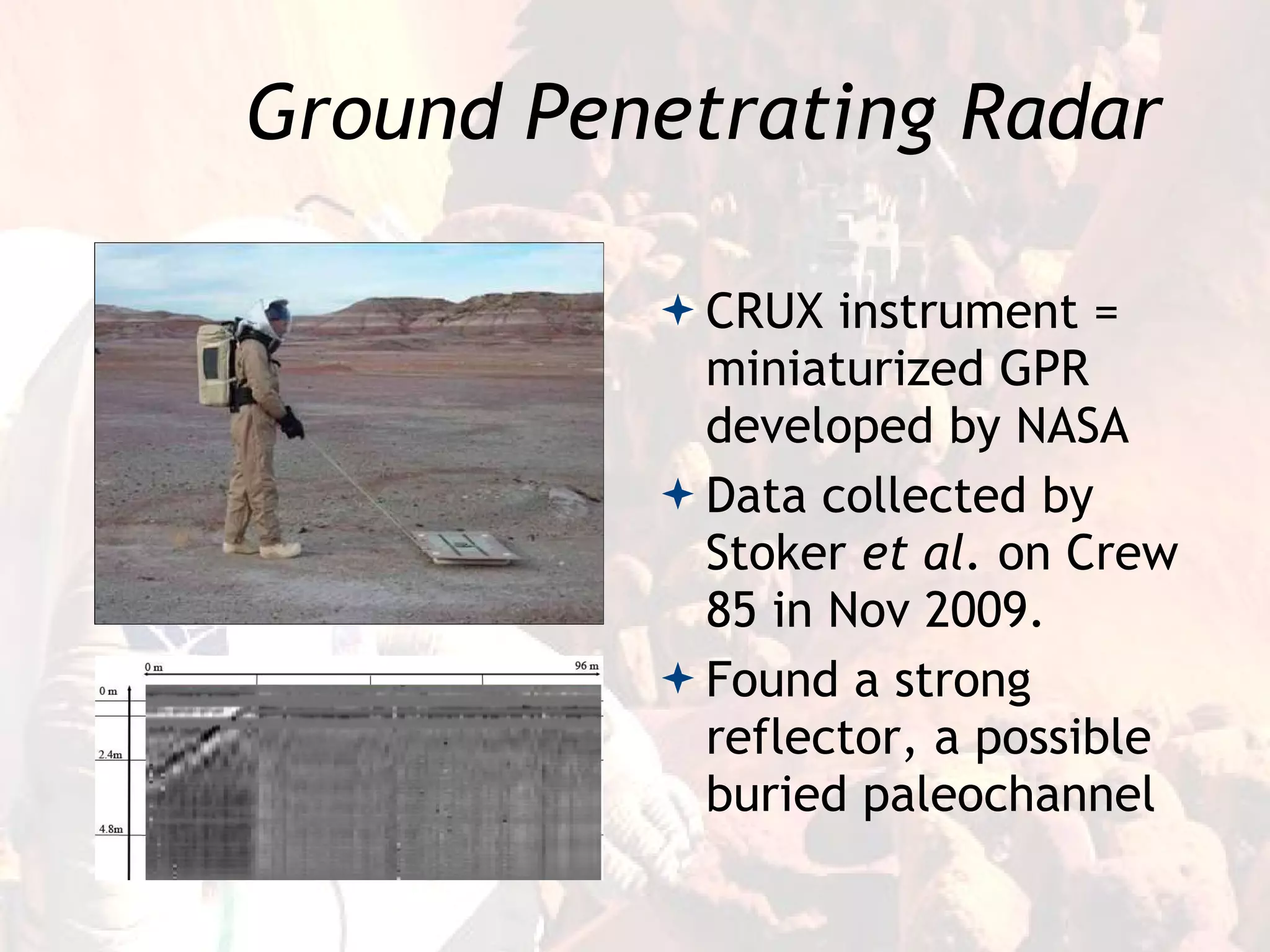 Ground Penetrating Radar

0 m

96 m

0 m

2.4m

4.8m

CRUX instrument = miniaturized GPR developed by NASA

Data collected by Stoker et al. on Crew 85 in Nov 2009.

Found a strong reflector, a possible buried paleochannel